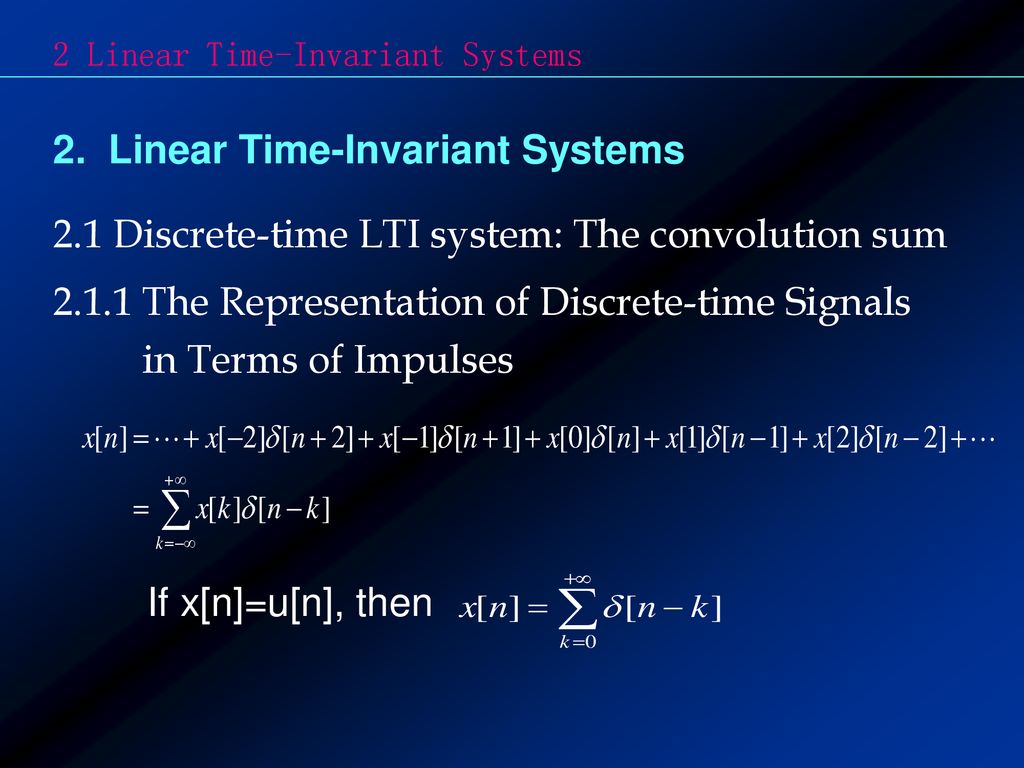 2 Linear Time-Invariant Systems

2. Linear Time-Invariant Systems

2.1 Discrete-time LTI system: The convolution sum

2.1.1 The Representation of Discrete-time Signals in Terms of Impulses

$x[n] = \cdots + x[-2]\delta[n+2] + x[-1]\delta[n+1] + x[0]\delta[n] + x[1]\delta[n-1] + x[2]\delta[n-2] + \cdots$

$= \sum_{k=-\infty}^{+\infty} x[k]\delta[n-k]$

If x[n]=u[n], then $x[n] = \sum_{k=0}^{+\infty} \delta[n-k]$